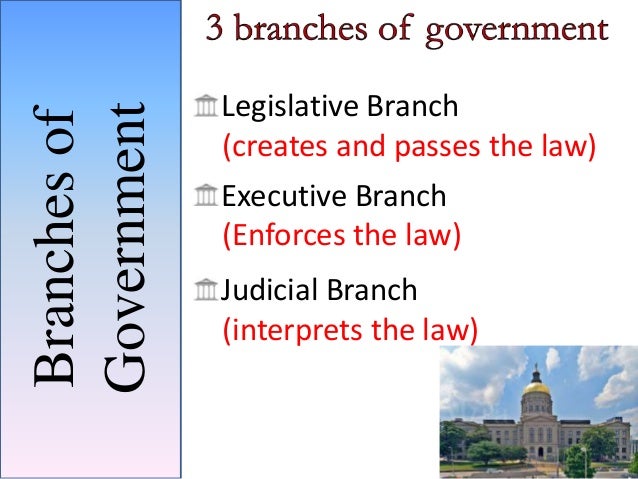 Branches of Government

3 branches of government

Legislative Branch
(creates and passes the law)

Executive Branch
(Enforces the law)

Judicial Branch
(interprets the law)